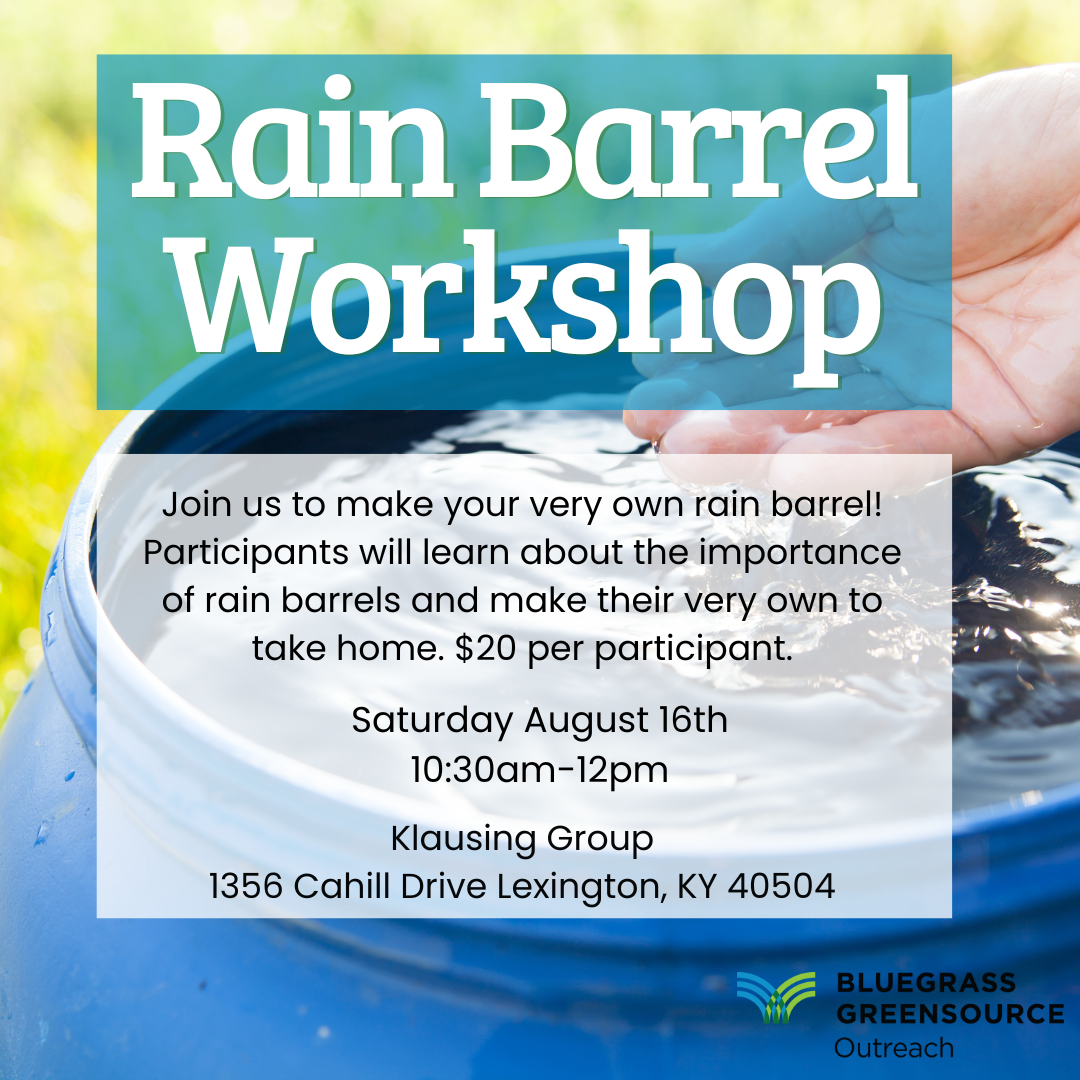 Rain Barrel Workshop

Join us to make your very own rain barrel! Participants will learn about the importance of rain barrels and make their very own to take home. $20 per participant.

Saturday August 16th
10:30am-12pm

Klausing Group
1356 Cahill Drive Lexington, KY 40504

BLUEGRASS GREENSOURCE
Outreach